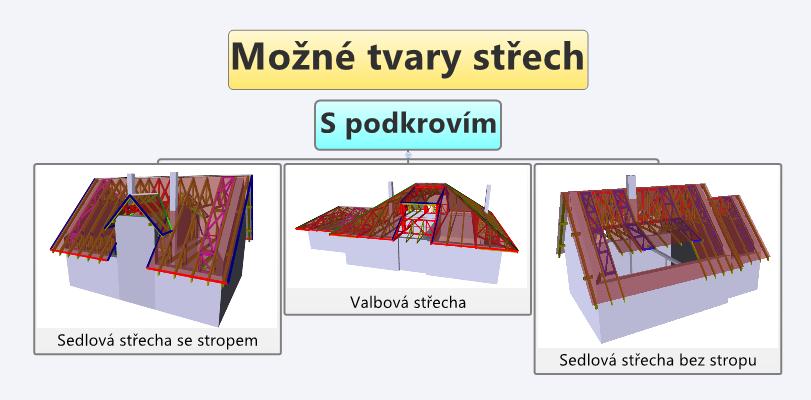 Možné tvary střech

S podkrovím

Sedlová střecha se stropem

Valbová střecha

Sedlová střecha bez stropu